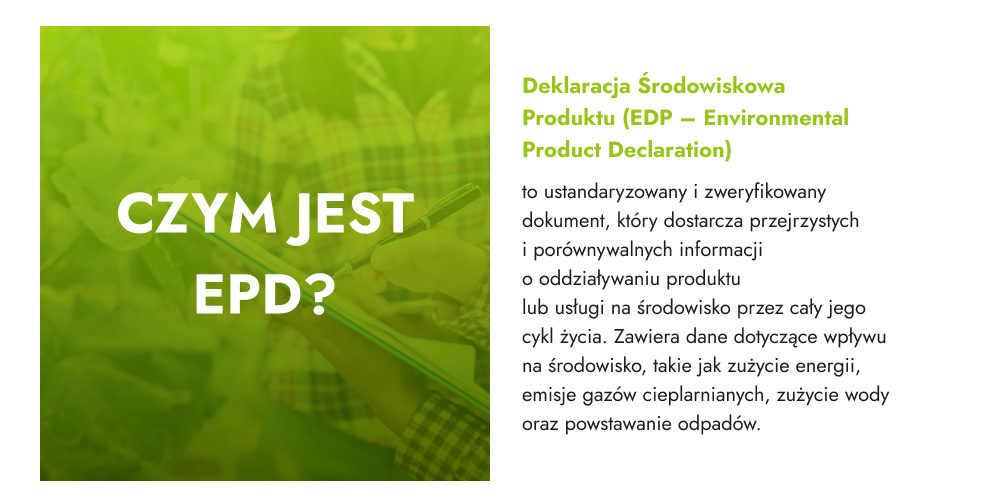 CZYM JEST EPD?

Deklaracja Środowiskowa Produktu (EDP – Environmental Product Declaration)

to ustandaryzowany i zweryfikowany dokument, który dostarcza przejrzystych i porównywalnych informacji o oddziaływaniu produktu lub usługi na środowisko przez cały jego cykl życia. Zawiera dane dotyczące wpływu na środowisko, takie jak zużycie energii, emisje gazów cieplarnianych, zużycie wody oraz powstawanie odpadów.